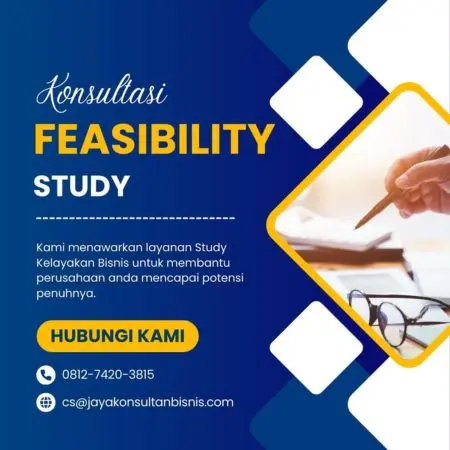 Konsultasi
FEASIBILITY
STUDY

Kami menawarkan layanan Study Kelayakan Bisnis untuk membantu perusahaan anda mencapai potensi penuhnya.

HUBUNGI KAMI

0812-7420-3815

cs@jayakonsultanbisnis.com